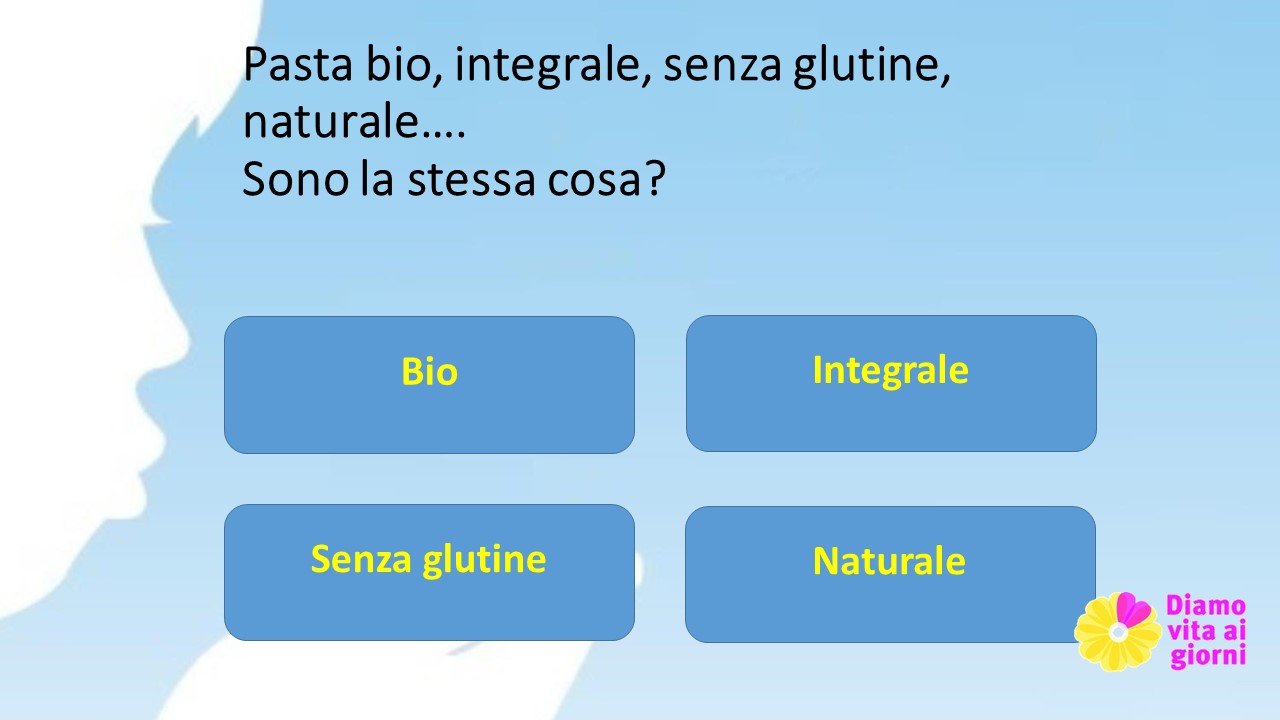 Pasta bio, integrale, senza glutine, naturale….
Sono la stessa cosa?

Bio

Integrale

Senza glutine

Naturale

Diamo vita ai giorni